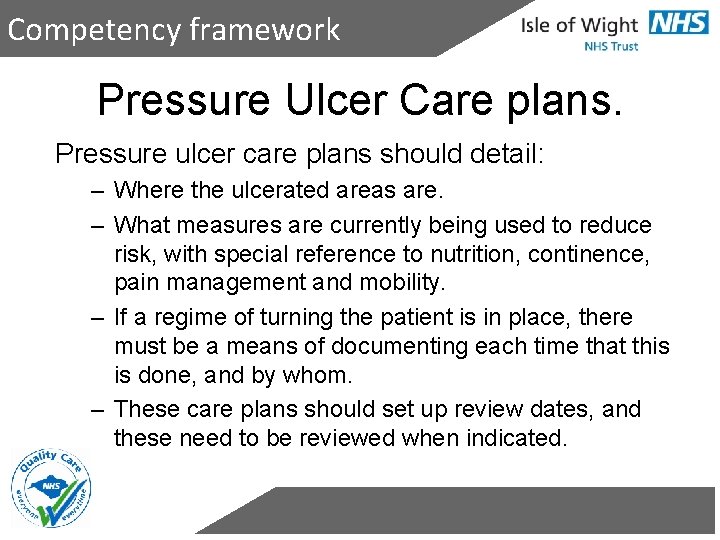 Competency framework

Isle of Wight NHS
NHS Trust

Pressure Ulcer Care plans.

Pressure ulcer care plans should detail:

– Where the ulcerated areas are.
– What measures are currently being used to reduce risk, with special reference to nutrition, continence, pain management and mobility.
– If a regime of turning the patient is in place, there must be a means of documenting each time that this is done, and by whom.
– These care plans should set up review dates, and these need to be reviewed when indicated.

Quality Care
NHS
everyone everytime